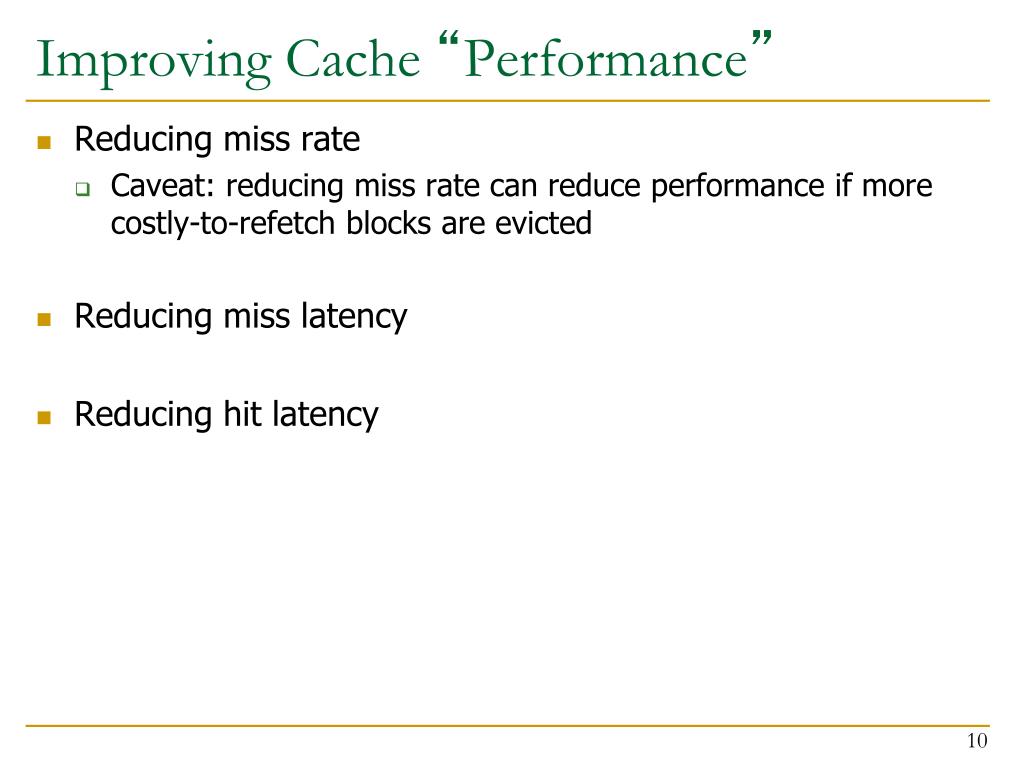 Improving Cache “Performance”

Reducing miss rate

Caveat: reducing miss rate can reduce performance if more costly-to-refetch blocks are evicted

Reducing miss latency

Reducing hit latency

10